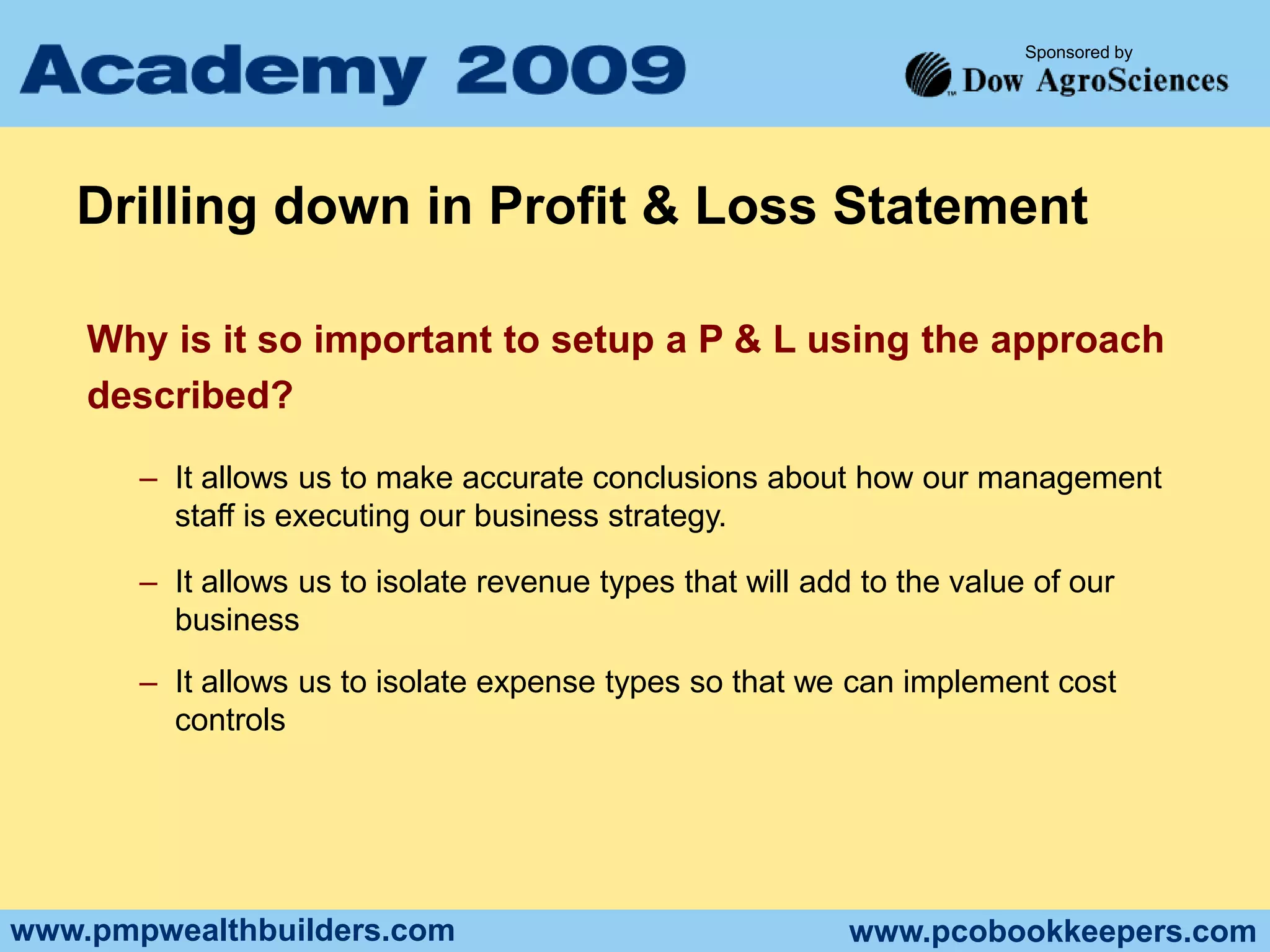 Academy 2009

Sponsored by
Dow AgroSciences

Drilling down in Profit & Loss Statement

Why is it so important to setup a P & L using the approach described?

– It allows us to make accurate conclusions about how our management staff is executing our business strategy.

– It allows us to isolate revenue types that will add to the value of our business

– It allows us to isolate expense types so that we can implement cost controls

www.pmpwealthbuilders.com

www.pcobookkeepers.com